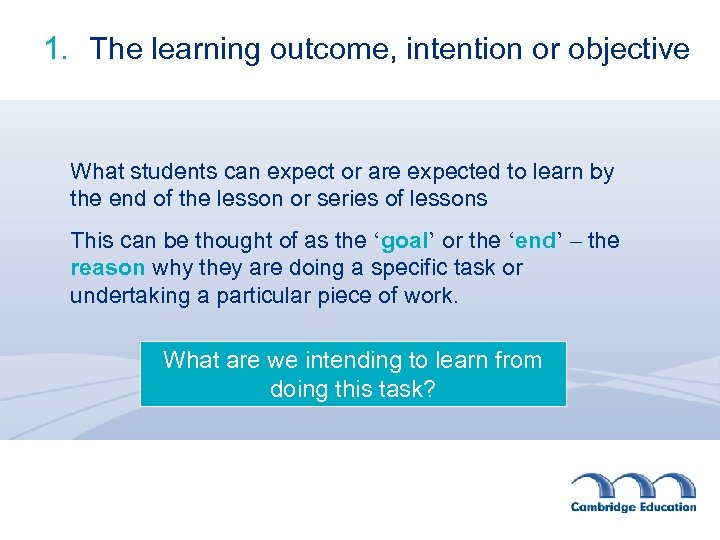 1. The learning outcome, intention or objective

What students can expect or are expected to learn by the end of the lesson or series of lessons

This can be thought of as the ‘goal’ or the ‘end’ – the reason why they are doing a specific task or undertaking a particular piece of work.

What are we intending to learn from doing this task?

Cambridge Education